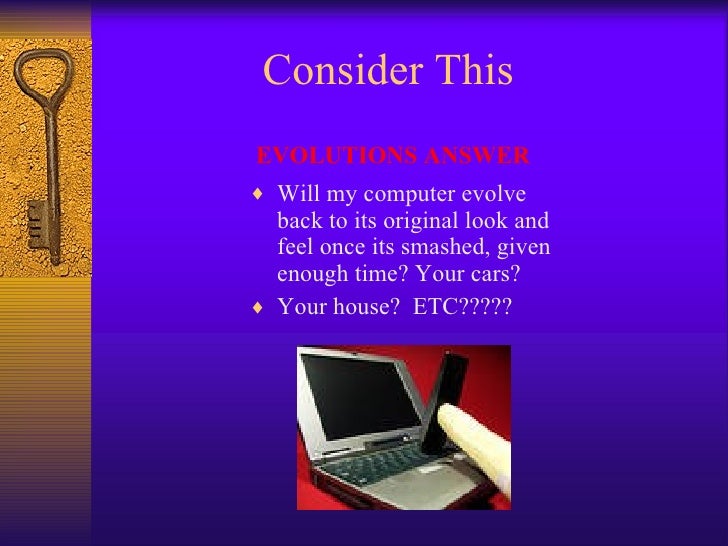 Consider This

EVOLUTIONS ANSWER

♦ Will my computer evolve back to its original look and feel once its smashed, given enough time? Your cars?

♦ Your house?  ETC?????